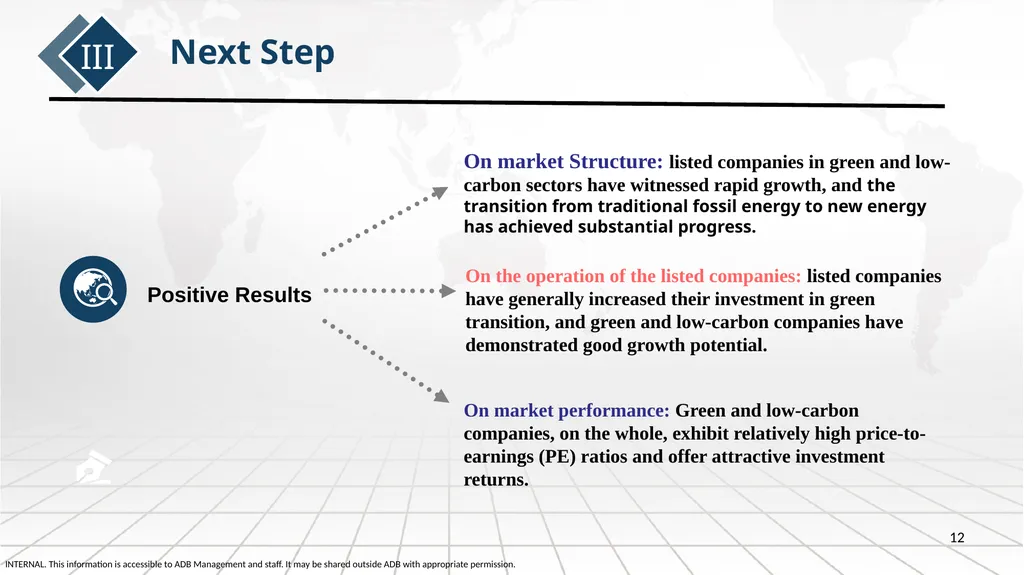 III Next Step

Positive Results

On market Structure: listed companies in green and low-carbon sectors have witnessed rapid growth, and the transition from traditional fossil energy to new energy has achieved substantial progress.

On the operation of the listed companies: listed companies have generally increased their investment in green transition, and green and low-carbon companies have demonstrated good growth potential.

On market performance: Green and low-carbon companies, on the whole, exhibit relatively high price-to-earnings (PE) ratios and offer attractive investment returns.

12

INTERNAL. This information is accessible to ADB Management and staff. It may be shared outside ADB with appropriate permission.